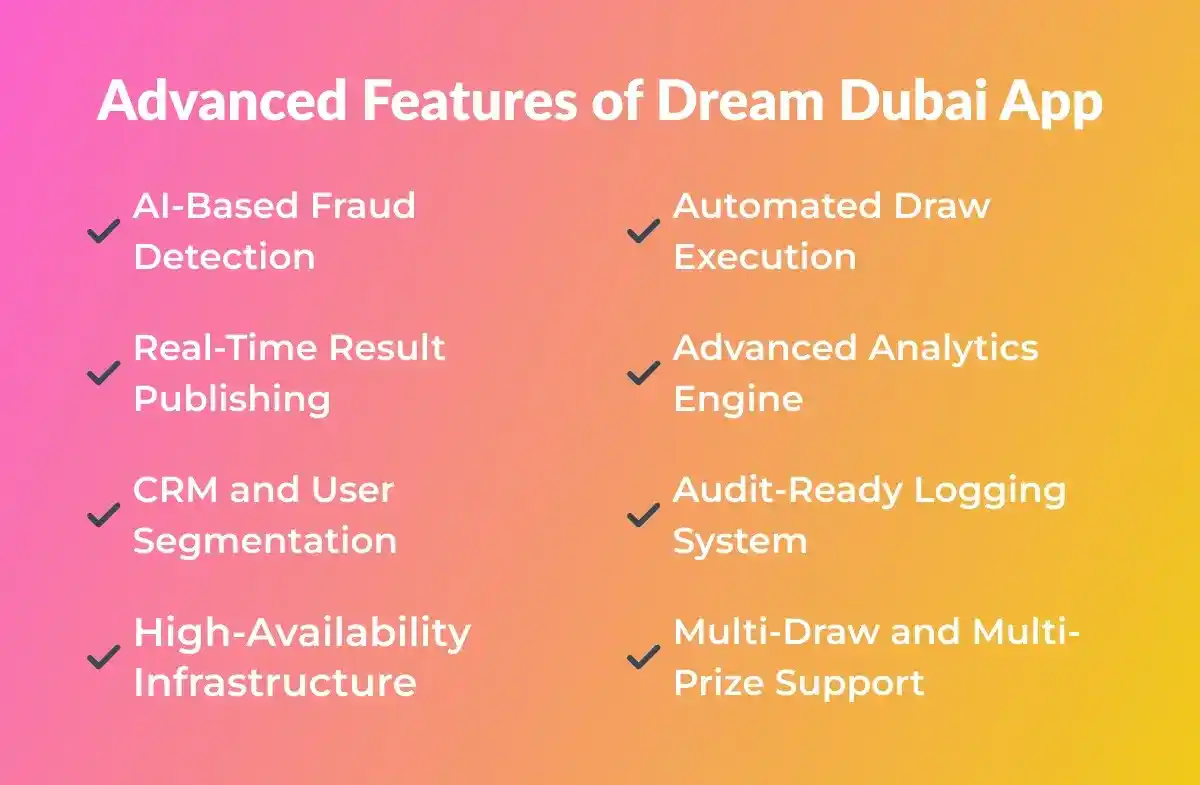 Advanced Features of Dream Dubai App

AI-Based Fraud Detection

Real-Time Result Publishing

CRM and User Segmentation

High-Availability Infrastructure

Automated Draw Execution

Advanced Analytics Engine

Audit-Ready Logging System

Multi-Draw and Multi-Prize Support